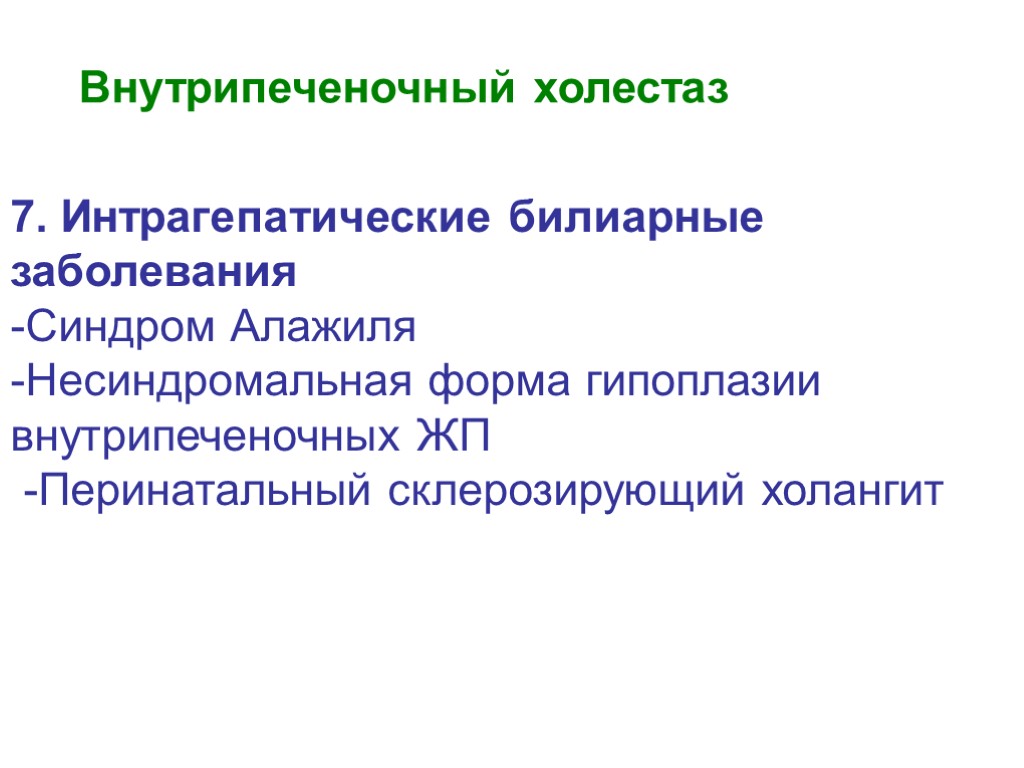 Внутрипеченочный холестаз

7. Интрагепатические билиарные заболевания
-Синдром Алажиля
-Несиндромальная форма гипоплазии внутрипеченочных ЖП
-Перинатальный склерозирующий холангит